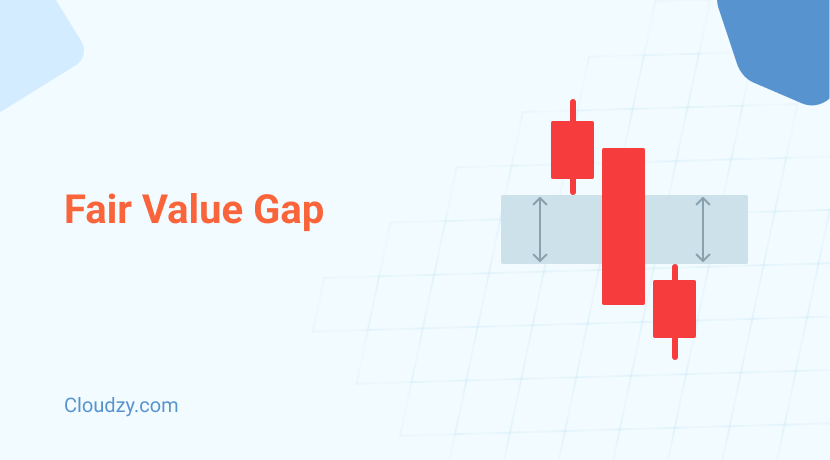 Fair Value Gap

Cloudzy.com